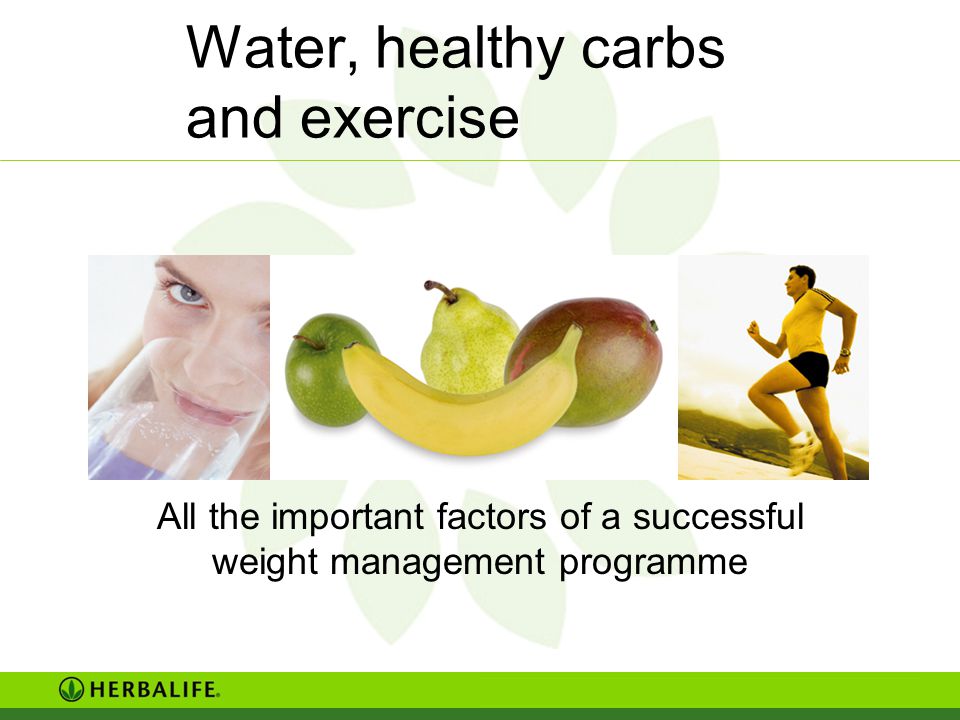 Water, healthy carbs and exercise

All the important factors of a successful weight management programme

HERBALIFE.